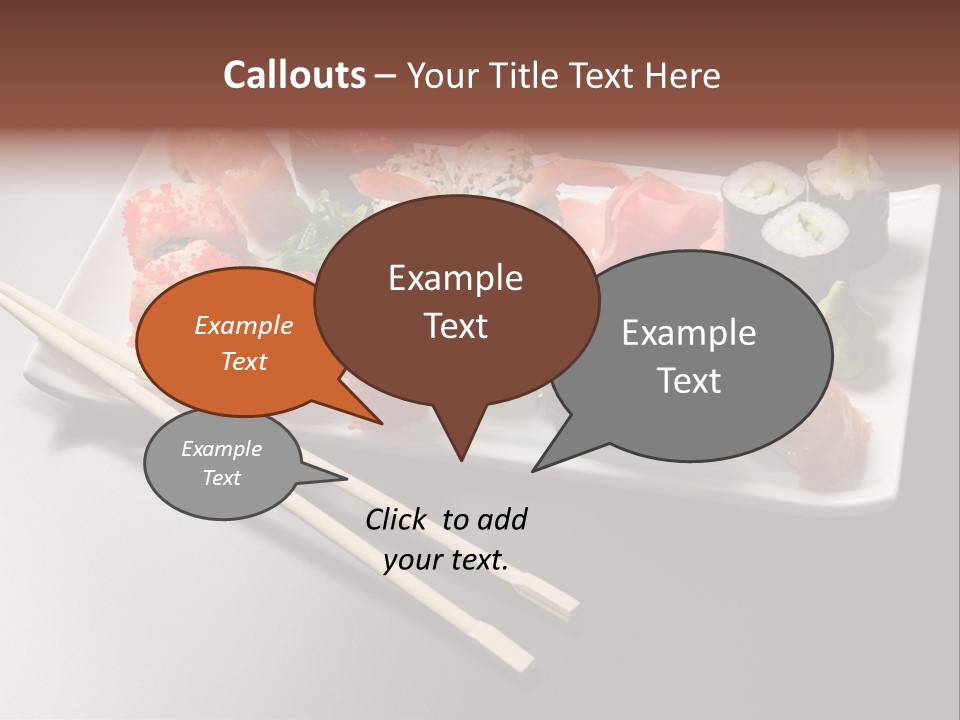 Callouts – Your Title Text Here

Example Text

Example Text

Example Text

Example Text

Click to add your text.